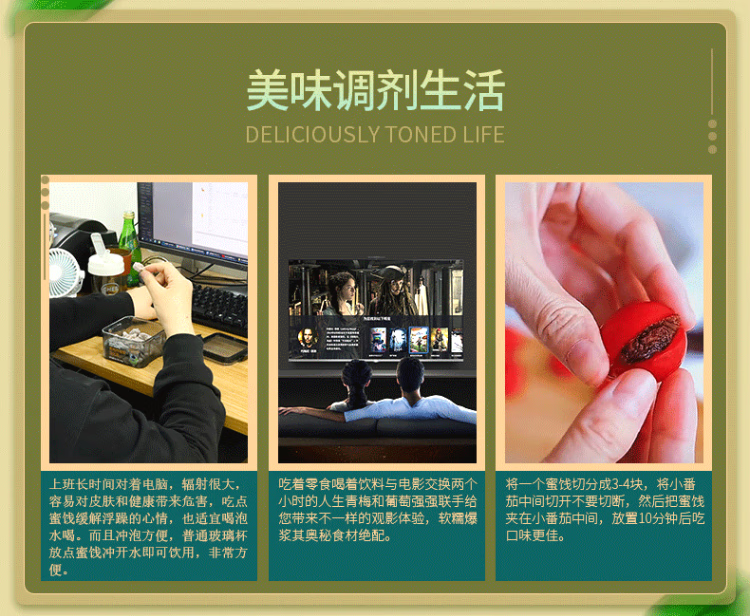 美味调剂生活

DELICIOUSLY TONED LIFE

上班长时间对着电脑，辐射很大，容易对皮肤和健康带来危害，吃点蜜饯缓解浮躁的心情，也适宜喝泡水喝。而且冲泡方便，普通玻璃杯放点蜜饯冲开水即可饮用，非常方便。

吃着零食喝着饮料与电影交换两个小时的人生青梅和葡萄强强联手给您带来不一样的观影体验，软糯爆浆其奥秘食材绝配。

将一个蜜饯切分成3-4块，将小番茄中间切开不要切断，然后把蜜饯夹在小番茄中间，放置10分钟后吃口味更佳。